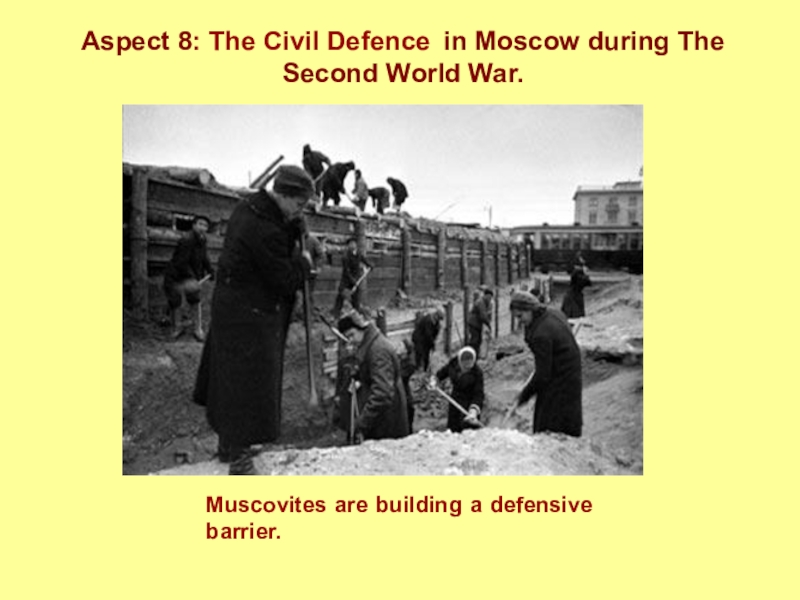 Aspect 8: The Civil Defence in Moscow during The Second World War.

Muscovites are building a defensive barrier.